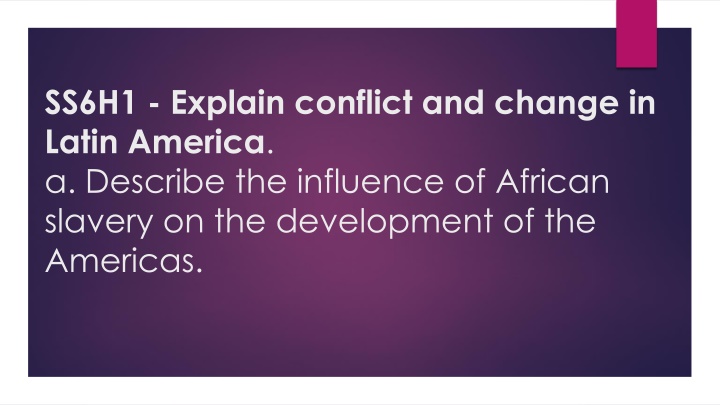 SS6H1 - Explain conflict and change in Latin America.
a. Describe the influence of African slavery on the development of the Americas.